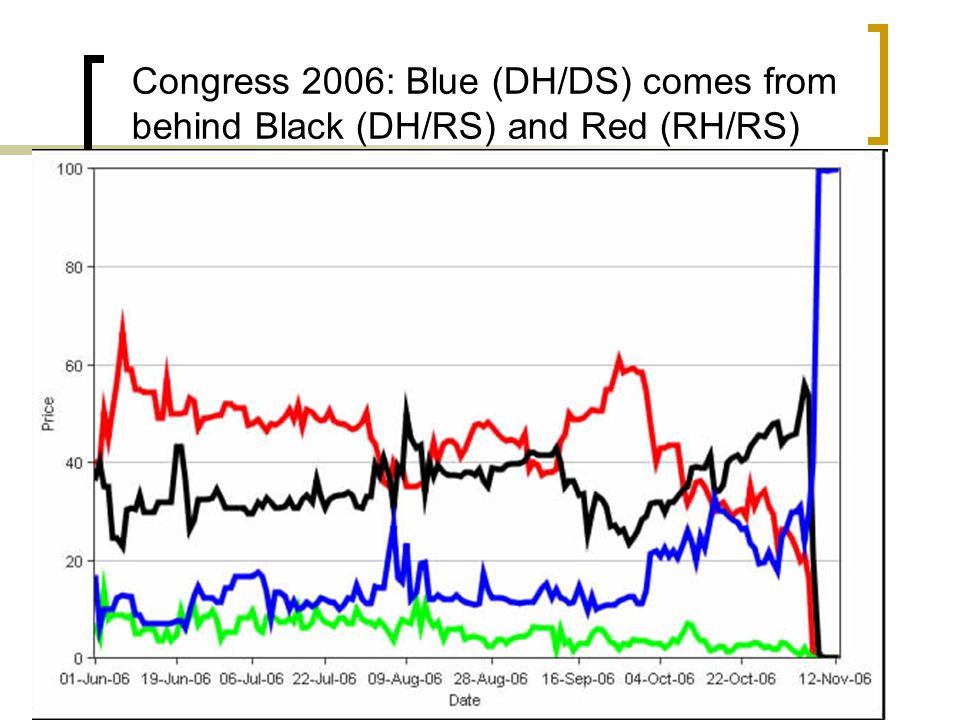 Congress 2006: Blue (DH/DS) comes from behind Black (DH/RS) and Red (RH/RS)

100
80
60
40
20
0
Price
01-Jun-06 19-Jun-06 06-Jul-06 22-Jul-06 09-Aug-06 28-Aug-06 16-Sep-06 04-Oct-06 22-Oct-06 12-Nov-06
Date